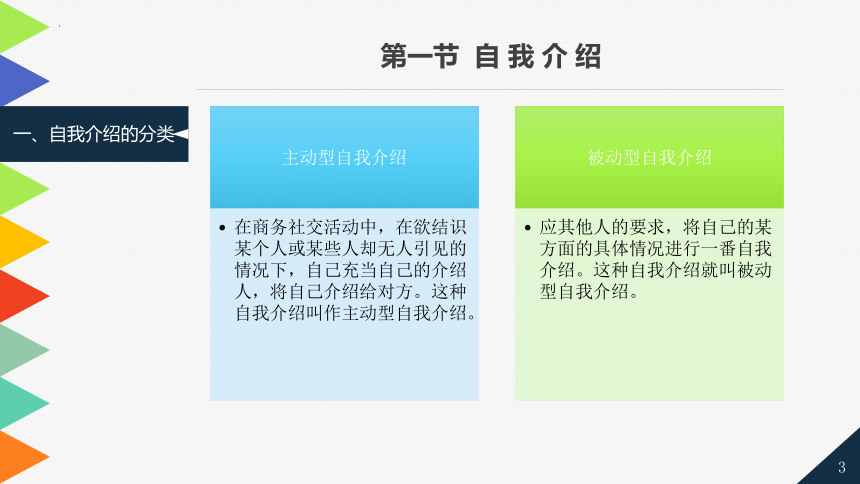 第一节 自我介绍

一、自我介绍的分类

主动型自我介绍

• 在商务社交活动中，在欲结识某个人或某些人却无人引见的情况下，自己充当自己的介绍人，将自己介绍给对方。这种自我介绍叫作主动型自我介绍。

被动型自我介绍

• 应其他人的要求，将自己的某方面的具体情况进行一番自我介绍。这种自我介绍就叫被动型自我介绍。

3